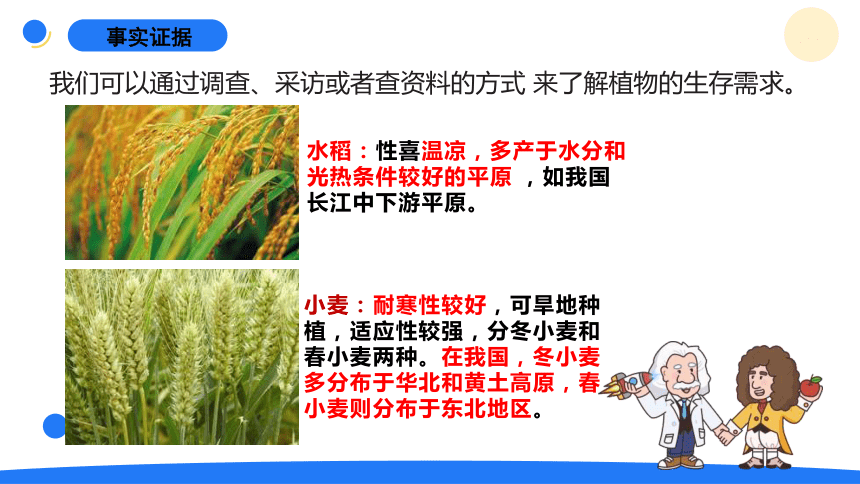 事实证据

我们可以通过调查、采访或者查资料的方式 来了解植物的生存需求。

水稻：性喜温凉，多产于水分和光热条件较好的平原 ，如我国长江中下游平原。

小麦：耐寒性较好，可旱地种植，适应性较强，分冬小麦和春小麦两种。在我国，冬小麦多分布于华北和黄土高原，春小麦则分布于东北地区。